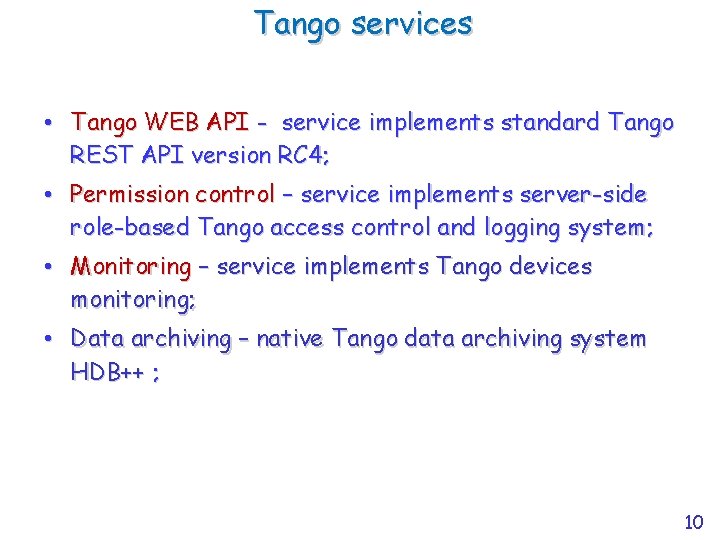 Tango services

• Tango WEB API - service implements standard Tango REST API version RC4;

• Permission control – service implements server-side role-based Tango access control and logging system;

• Monitoring – service implements Tango devices monitoring;

• Data archiving – native Tango data archiving system HDB++ ;

10